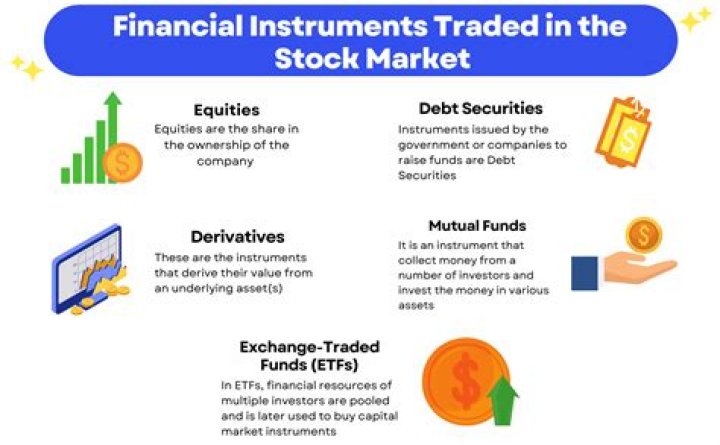 Financial Instruments Traded in the Stock Market

Equities
Equities are the share in the ownership of the company

Debt Securities
Instruments issued by the government or companies to raise funds are Debt Securities

Derivatives
These are the instruments that derive their value from an underlying asset(s)

Mutual Funds
It is an instrument that collect money from a number of investors and invest the money in various assets

Exchange-Traded Funds (ETFs)
In ETFs, financial resources of multiple investors are pooled and is later used to buy capital market instruments